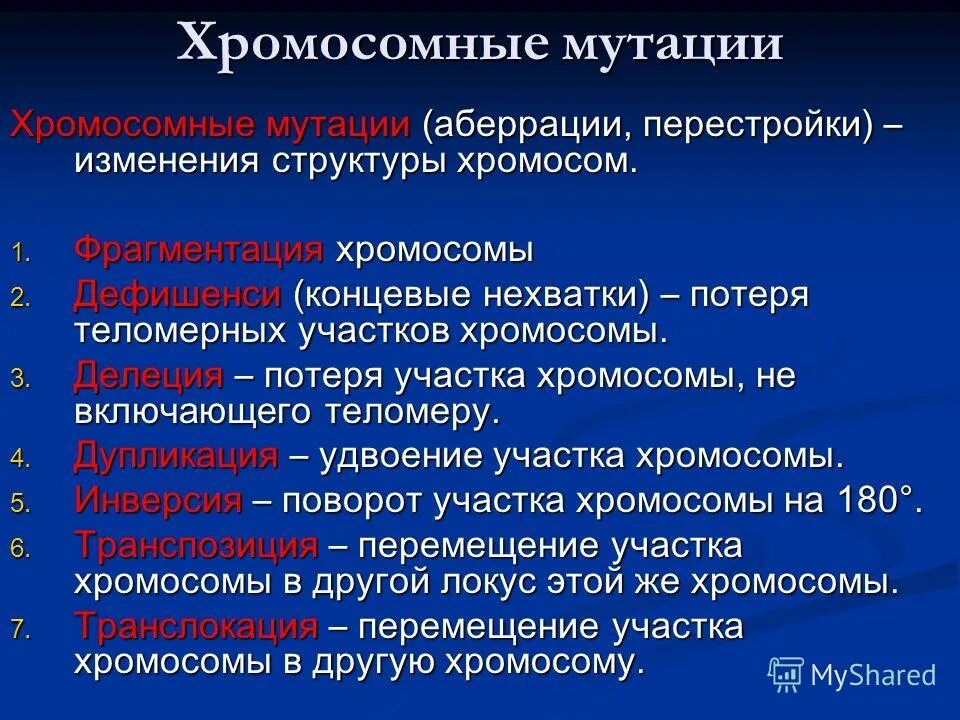 Хромосомные мутации

Хромосомные мутации (аберрации, перестройки) – изменения структуры хромосом.

1. Фрагментация хромосомы
2. Дефишенси (концевые нехватки) – потеря теломерных участков хромосомы.
3. Делеция – потеря участка хромосомы, не включающего теломеру.
4. Дупликация – удвоение участка хромосомы.
5. Инверсия – поворот участка хромосомы на 180°.
6. Транспозиция – перемещение участка хромосомы в другой локус этой же хромосомы.
7. Транслокация – перемещение участка хромосомы в другую хромосому.

MyShared